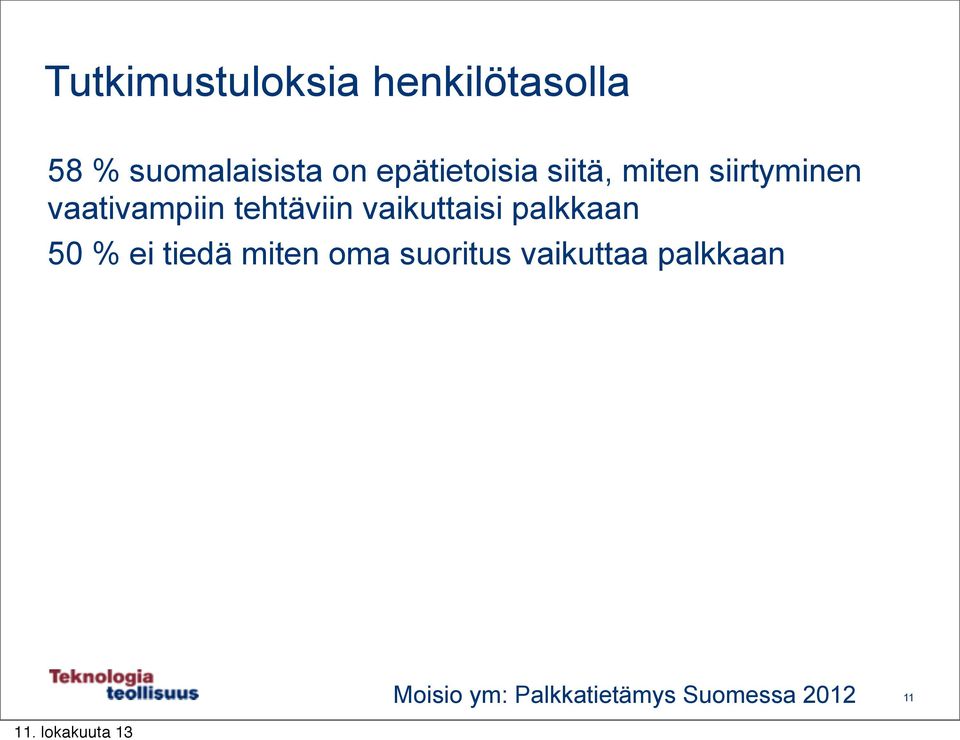 Tutkimustuloksia henkilötasolla

58 % suomalaisista on epätietoisia siitä, miten siirtyminen vaativampiin tehtäviin vaikuttaisi palkkaan

50 % ei tiedä miten oma suoritus vaikuttaa palkkaan

Teknologia teollisuus

Moisio ym: Palkkatietämys Suomessa 2012

11

11. lokakuuta 13